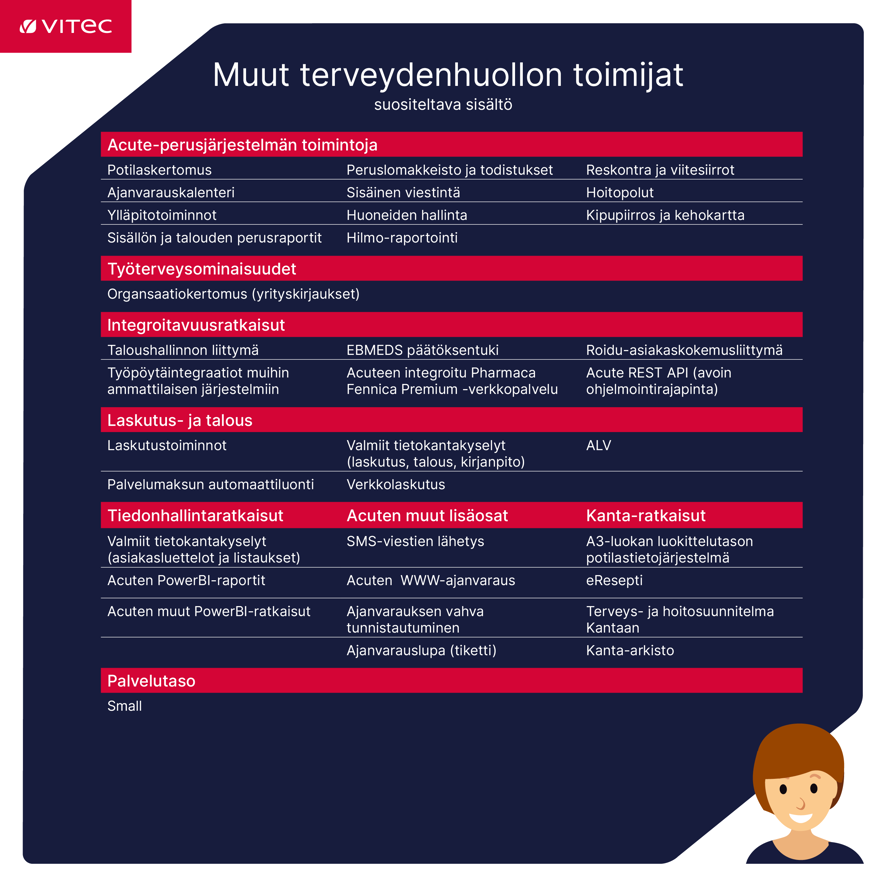 VITEC

Muut terveydenhuollon toimijat
suositeltava sisältö

Acute-perusjärjestelmän toimintoja

| | | |
|---|---|---|
| Potilaskertomus | Peruslomakkeisto ja todistukset | Reskontra ja viitesiirrot |
| Ajanvarauskalenteri | Sisäinen viestintä | Hoitopolut |
| Ylläpitotoiminnot | Huoneiden hallinta | Kipupiirros ja kehokartta |
| Sisällön ja talouden perusraportit | Hilmo-raportointi | |

Työterveysominaisuudet

Organsaatiokertomus (yrityskirjaukset)

Integroitavuusratkaisut

| | | |
|---|---|---|
| Taloushallinnon liittymä | EBMEDS päätöksentuki | Roidu-asiakaskokemusliittymä |
| Työpöytäintegraatiot muihin ammattilaisen järjestelmiin | Acuteen integroitu Pharmaca Fennica Premium -verkkopalvelu | Acute REST API (avoin ohjelmointirajapinta) |

Laskutus- ja talous

| | | |
|---|---|---|
| Laskutustoiminnot | Valmiit tietokantakyselyt (laskutus, talous, kirjanpito) | ALV |
| Palvelumaksun automaattiluonti | Verkkolaskutus | |

| Tiedonhallintaratkaisut | Acuten muut lisäosat | Kanta-ratkaisut |
|---|---|---|
| Valmiit tietokantakyselyt (asiakasluettelot ja listaukset) | SMS-viestien lähetys | A3-luokan luokittelutason potilastietojärjestelmä |
| Acuten PowerBI-raportit | Acuten WWW-ajanvaraus | eResepti |
| Acuten muut PowerBI-ratkaisut | Ajanvarauksen vahva tunnistautuminen | Terveys- ja hoitosuunnitelma Kantaan |
| | Ajanvarauslupa (tiketti) | Kanta-arkisto |

Palvelutaso

Small